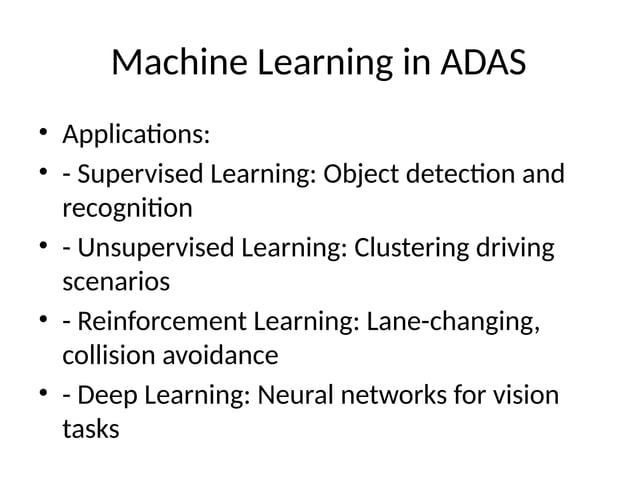 Machine Learning in ADAS

• Applications:
• - Supervised Learning: Object detection and recognition
• - Unsupervised Learning: Clustering driving scenarios
• - Reinforcement Learning: Lane-changing, collision avoidance
• - Deep Learning: Neural networks for vision tasks